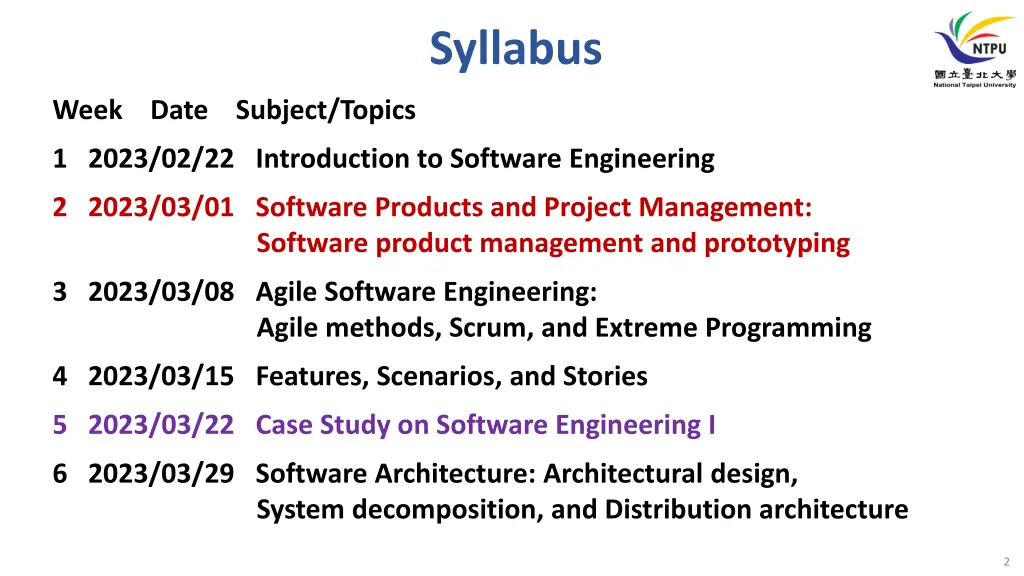 Syllabus

NTPU
國立臺北大學
National Taipei University

Week Date Subject/Topics

1 2023/02/22 Introduction to Software Engineering

2 2023/03/01 Software Products and Project Management: Software product management and prototyping

3 2023/03/08 Agile Software Engineering: Agile methods, Scrum, and Extreme Programming

4 2023/03/15 Features, Scenarios, and Stories

5 2023/03/22 Case Study on Software Engineering I

6 2023/03/29 Software Architecture: Architectural design, System decomposition, and Distribution architecture

2